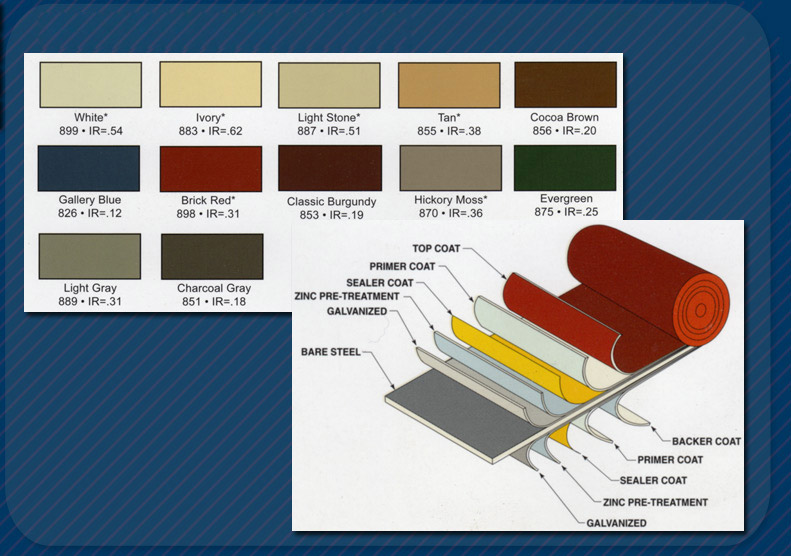 White*
899 • IR=.54

Ivory*
883 • IR=.62

Light Stone*
887 • IR=.51

Tan*
855 • IR=.38

Cocoa Brown
856 • IR=.20

Gallery Blue
826 • IR=.12

Brick Red*
898 • IR=.31

Classic Burgundy
853 • IR=.19

Hickory Moss*
870 • IR=.36

Evergreen
875 • IR=.25

Light Gray
889 • IR=.31

Charcoal Gray
851 • IR=.18

TOP COAT
PRIMER COAT
SEALER COAT
ZINC PRE-TREATMENT
GALVANIZED
BARE STEEL
BACKER COAT
PRIMER COAT
SEALER COAT
ZINC PRE-TREATMENT
GALVANIZED